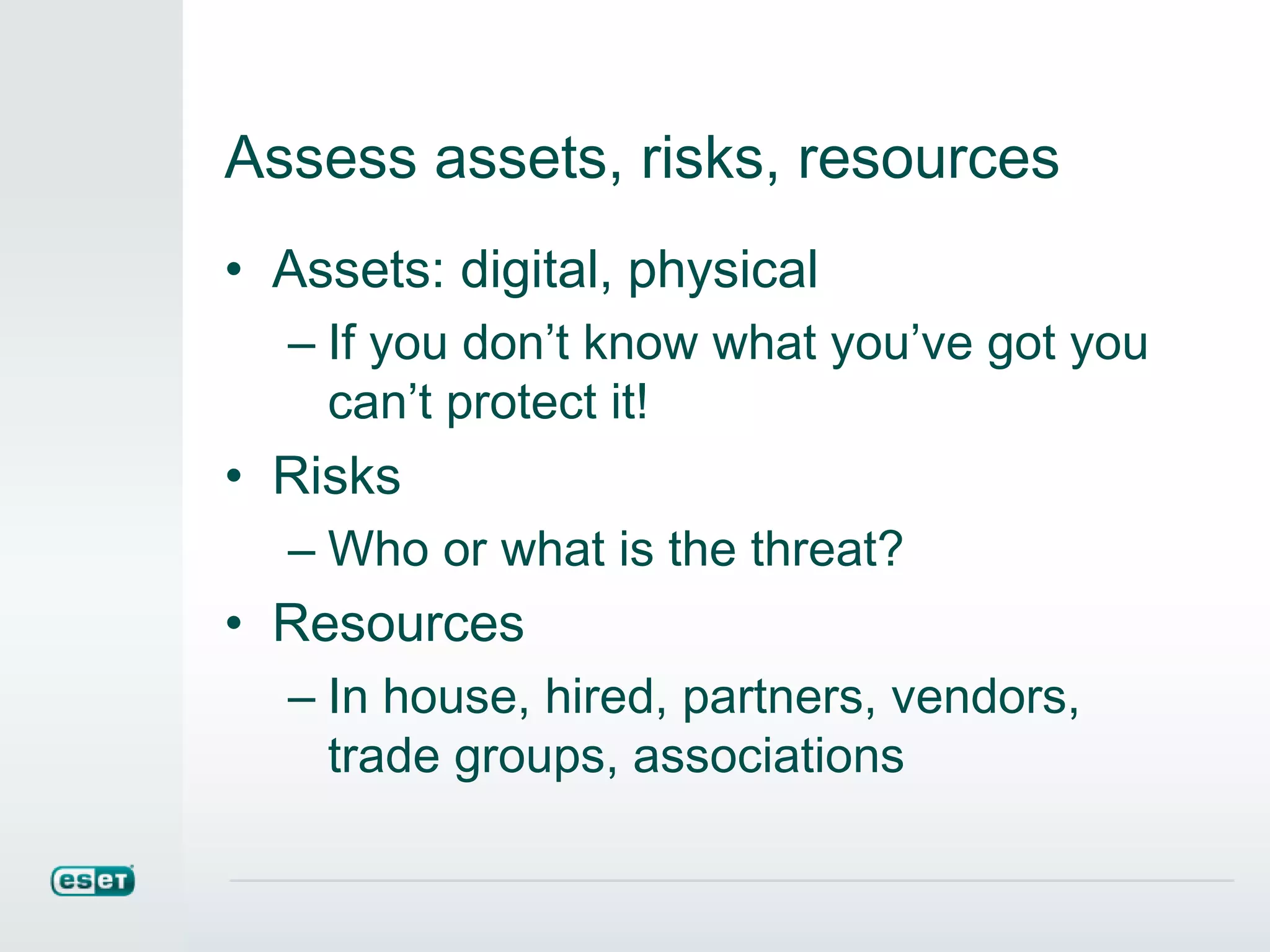 Assess assets, risks, resources

• Assets: digital, physical
– If you don’t know what you’ve got you can’t protect it!
• Risks
– Who or what is the threat?
• Resources
– In house, hired, partners, vendors, trade groups, associations

eset